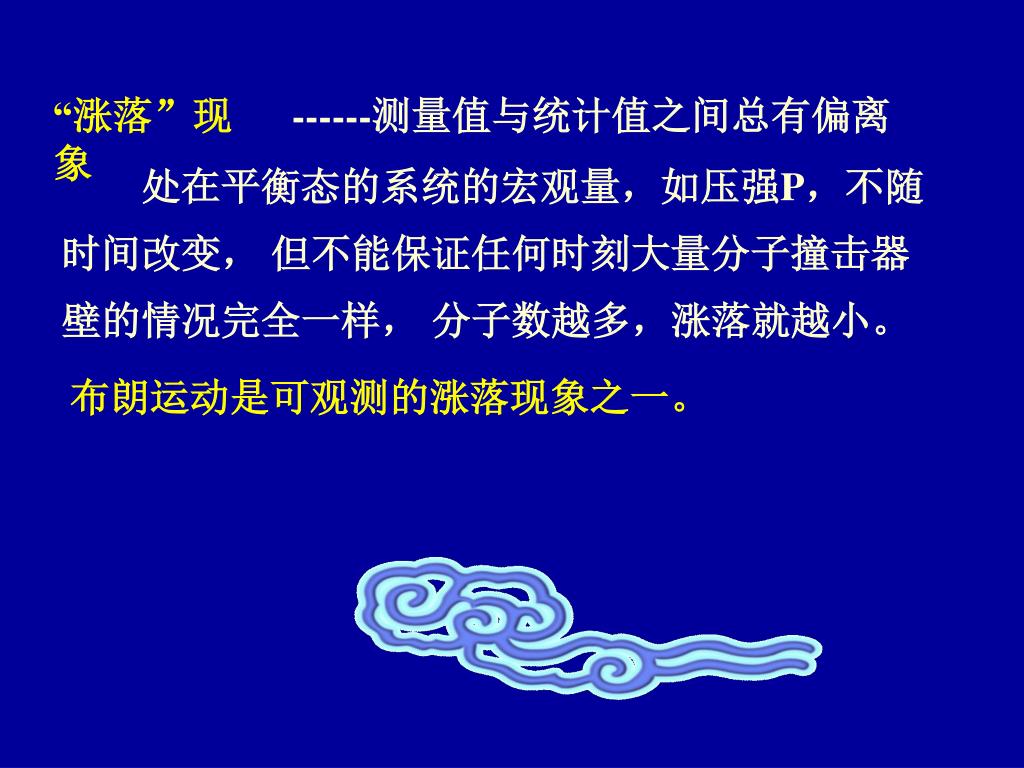 “涨落”现象 ------测量值与统计值之间总有偏离

处在平衡态的系统的宏观量，如压强P，不随时间改变， 但不能保证任何时刻大量分子撞击器壁的情况完全一样， 分子数越多，涨落就越小。

布朗运动是可观测的涨落现象之一。